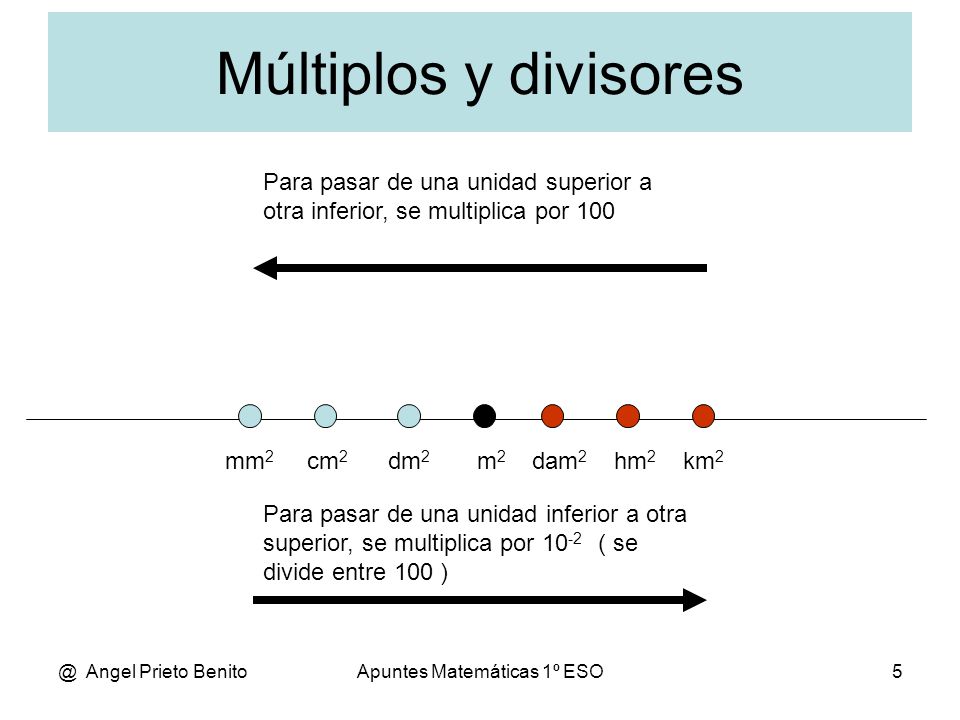 Múltiplos y divisores

Para pasar de una unidad superior a otra inferior, se multiplica por 100

$mm^2$ $cm^2$ $dm^2$ $m^2$ $dam^2$ $hm^2$ $km^2$

Para pasar de una unidad inferior a otra superior, se multiplica por $10^{-2}$ ( se divide entre 100 )

@ Angel Prieto Benito

Apuntes Matemáticas 1º ESO

5